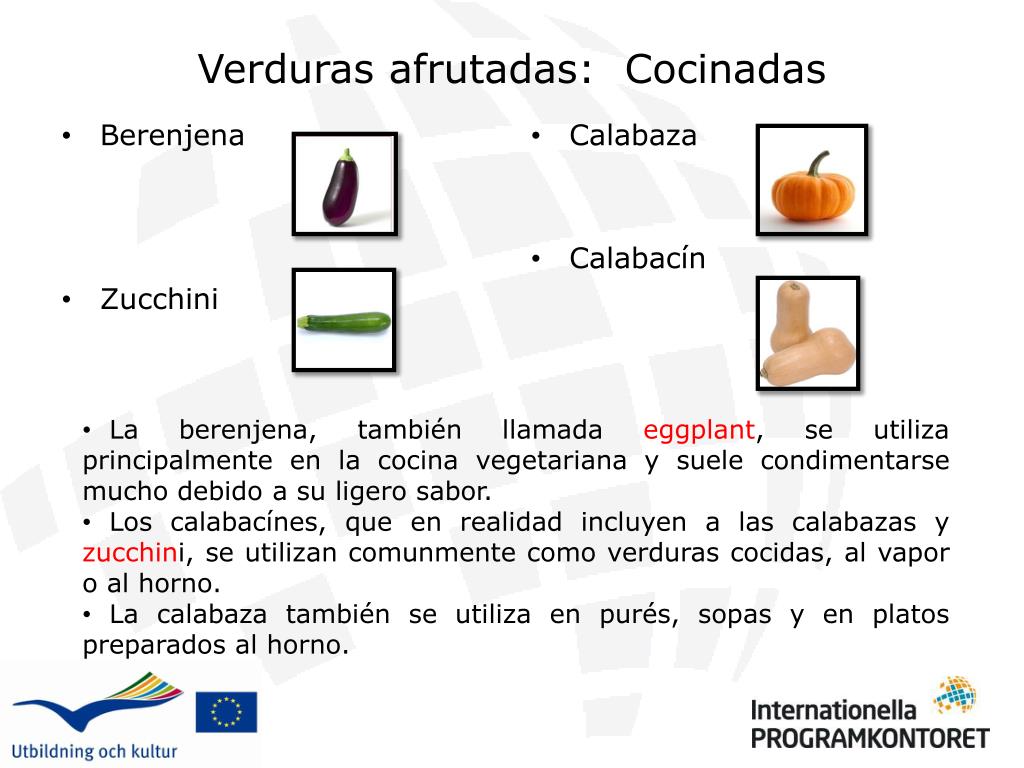 Verduras afrutadas: Cocinadas

• Berenjena

• Zucchini

• Calabaza

• Calabacín

• La berenjena, también llamada eggplant, se utiliza principalmente en la cocina vegetariana y suele condimentarse mucho debido a su ligero sabor.
• Los calabacínes, que en realidad incluyen a las calabazas y zucchini, se utilizan comunmente como verduras cocidas, al vapor o al horno.
• La calabaza también se utiliza en purés, sopas y en platos preparados al horno.

Utbildning och kultur

Internationella PROGRAMKONTORET